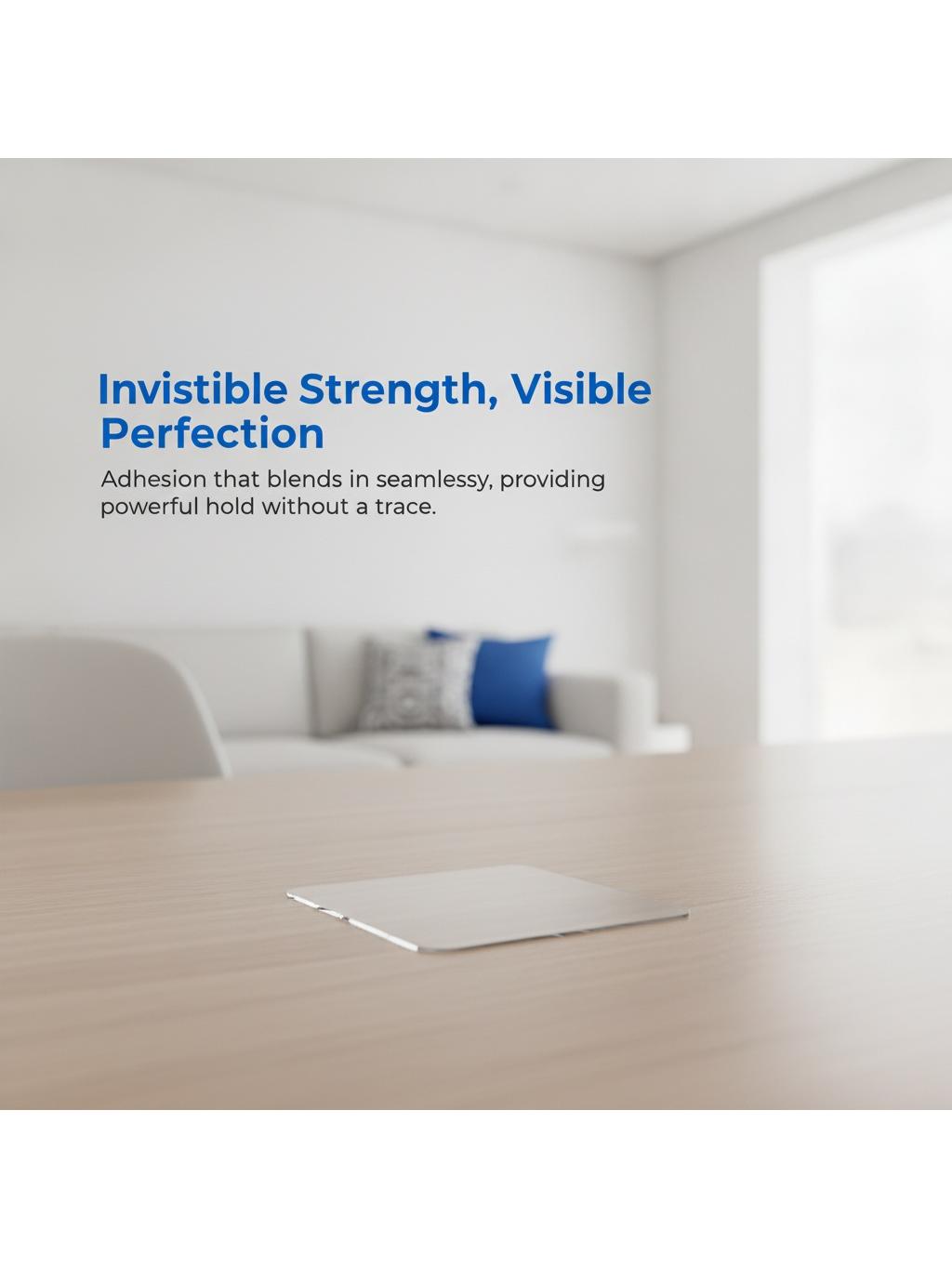 Invistible Strength, Visible Perfection

Adhesion that blends in seamlessy, providing powerful hold without a trace.